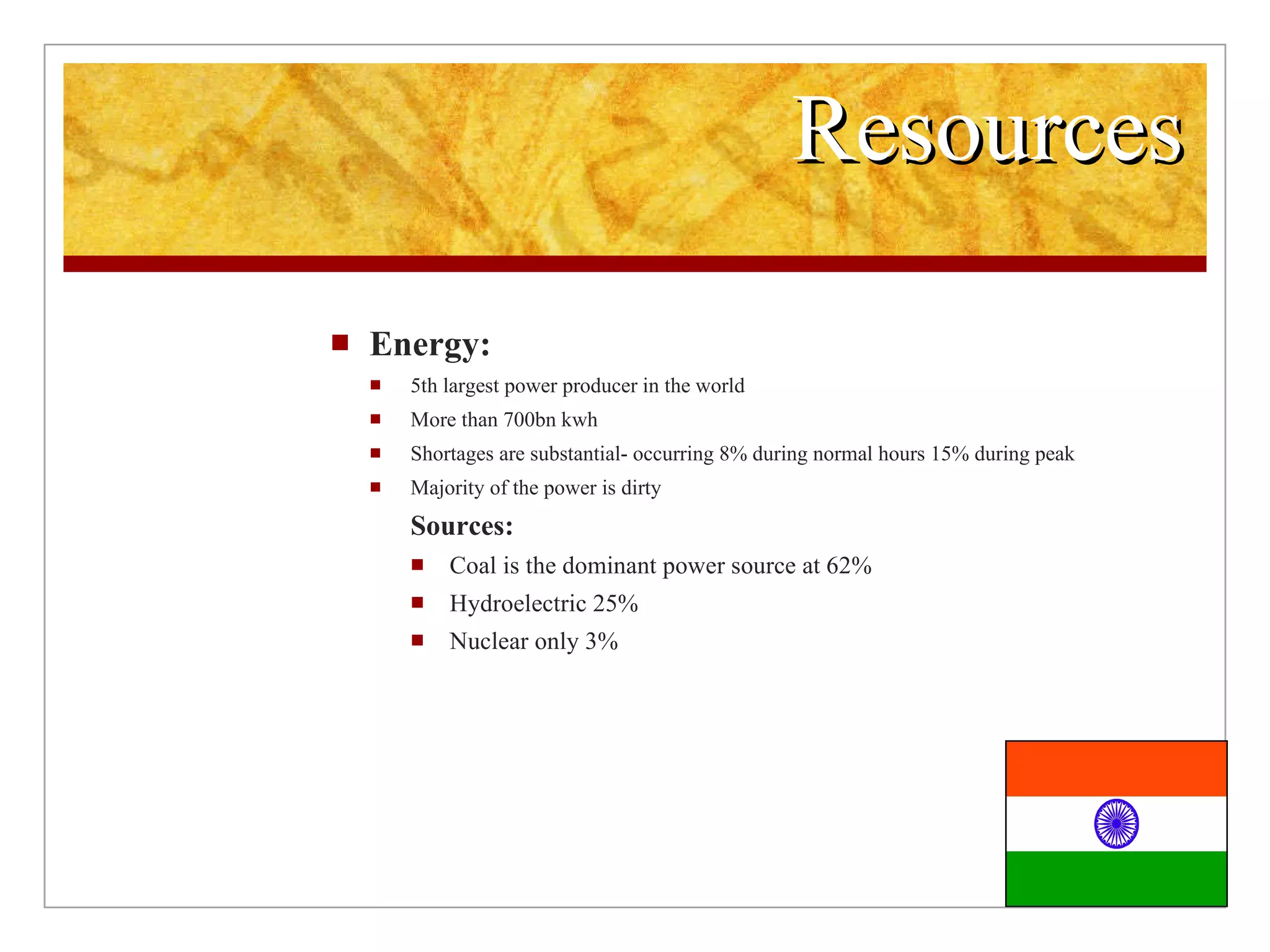 Resources

Energy:

5th largest power producer in the world

More than 700bn kwh

Shortages are substantial- occurring 8% during normal hours 15% during peak

Majority of the power is dirty

Sources:

Coal is the dominant power source at 62%

Hydroelectric 25%

Nuclear only 3%